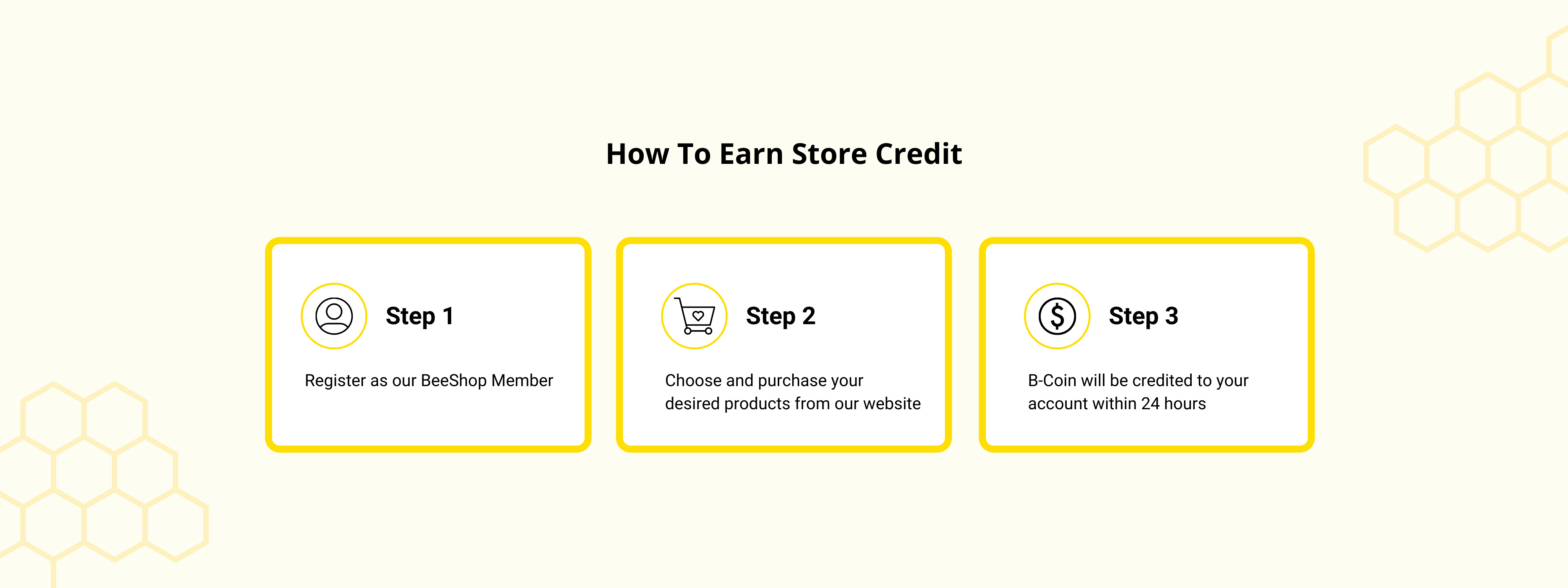 How To Earn Store Credit

Step 1

Register as our BeeShop Member

Step 2

Choose and purchase your desired products from our website

Step 3

B-Coin will be credited to your account within 24 hours